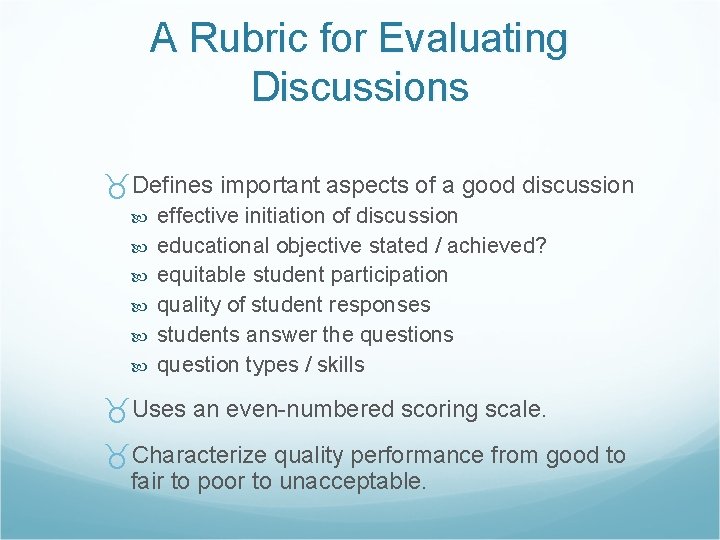 A Rubric for Evaluating Discussions

Defines important aspects of a good discussion
effective initiation of discussion
educational objective stated / achieved?
equitable student participation
quality of student responses
students answer the questions
question types / skills

Uses an even-numbered scoring scale.

Characterize quality performance from good to fair to poor to unacceptable.